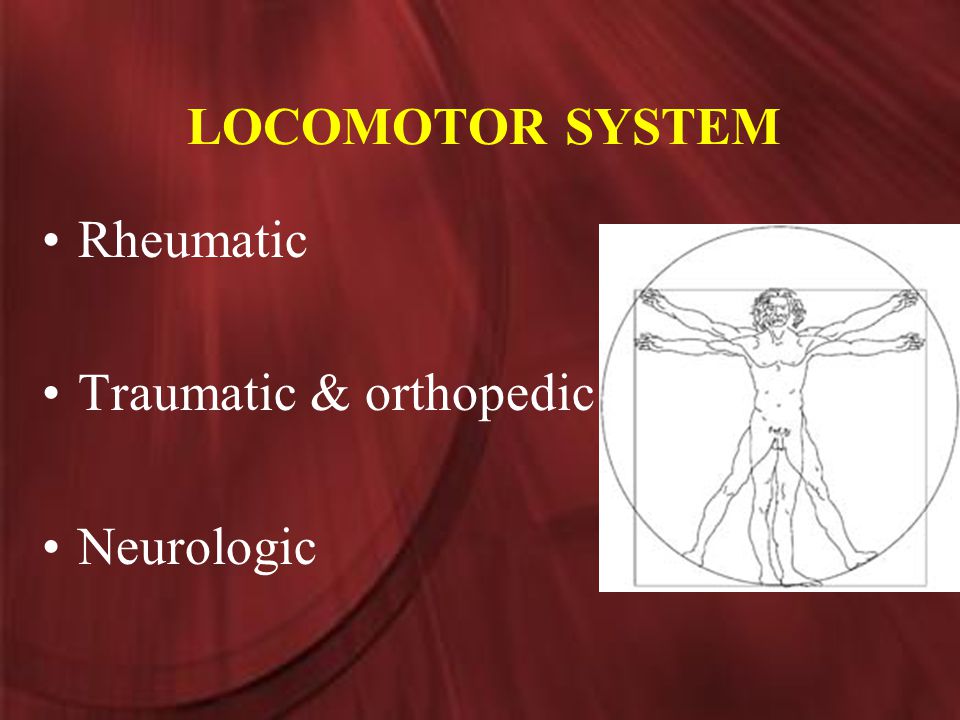 LOCOMOTOR SYSTEM

• Rheumatic

• Traumatic & orthopedic

• Neurologic